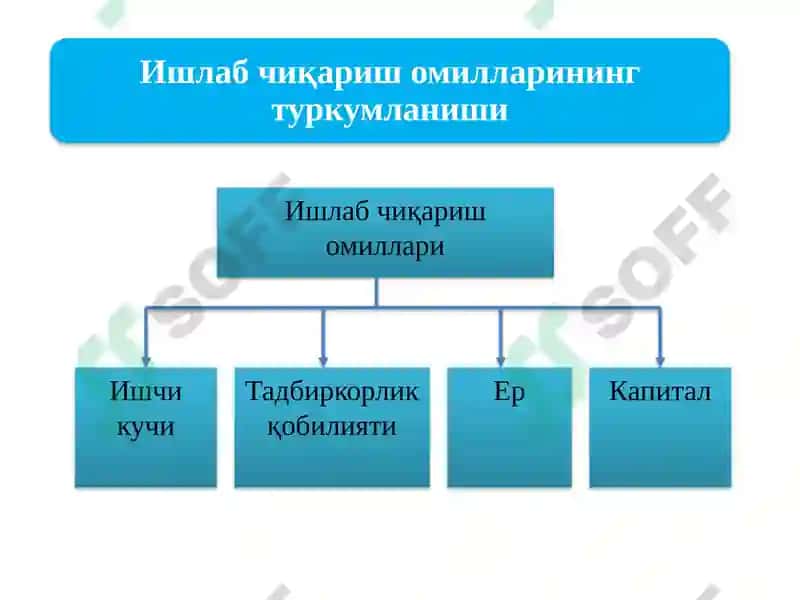 Ишлаб чиқариш омилларининг туркумланиши

Ишлаб чиқариш омиллари

Ишчи кучи

Тадбиркорлик қобилияти

Ер

Капитал

SOFF

SOFF